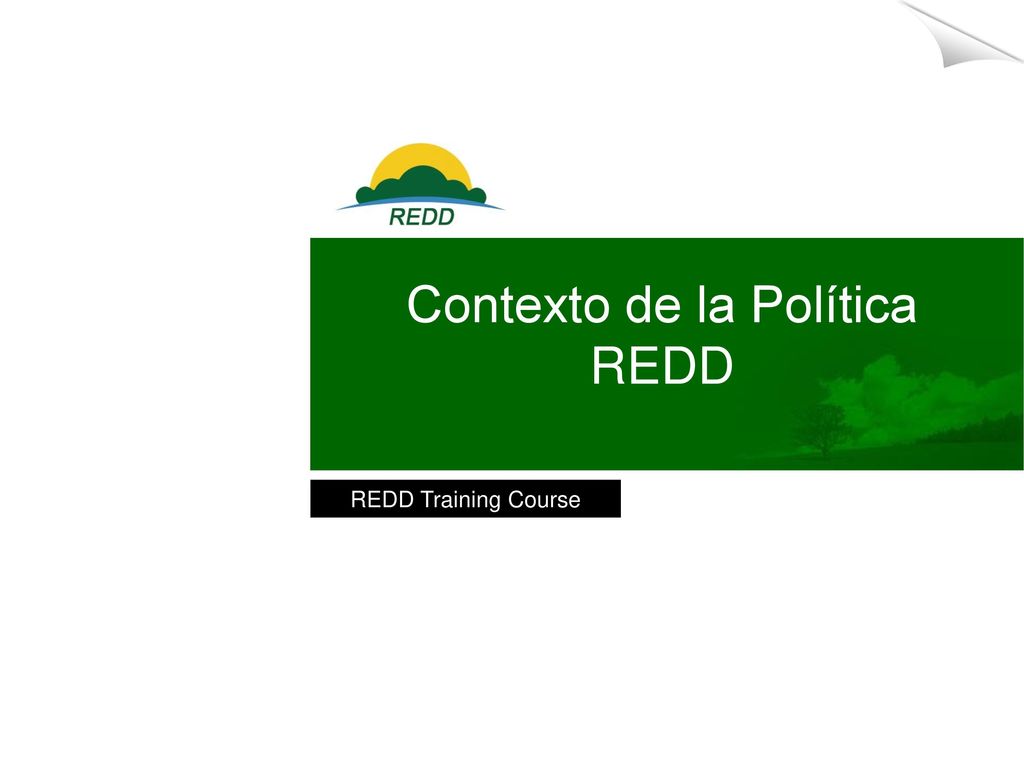 REDD

Contexto de la Política REDD

REDD Training Course